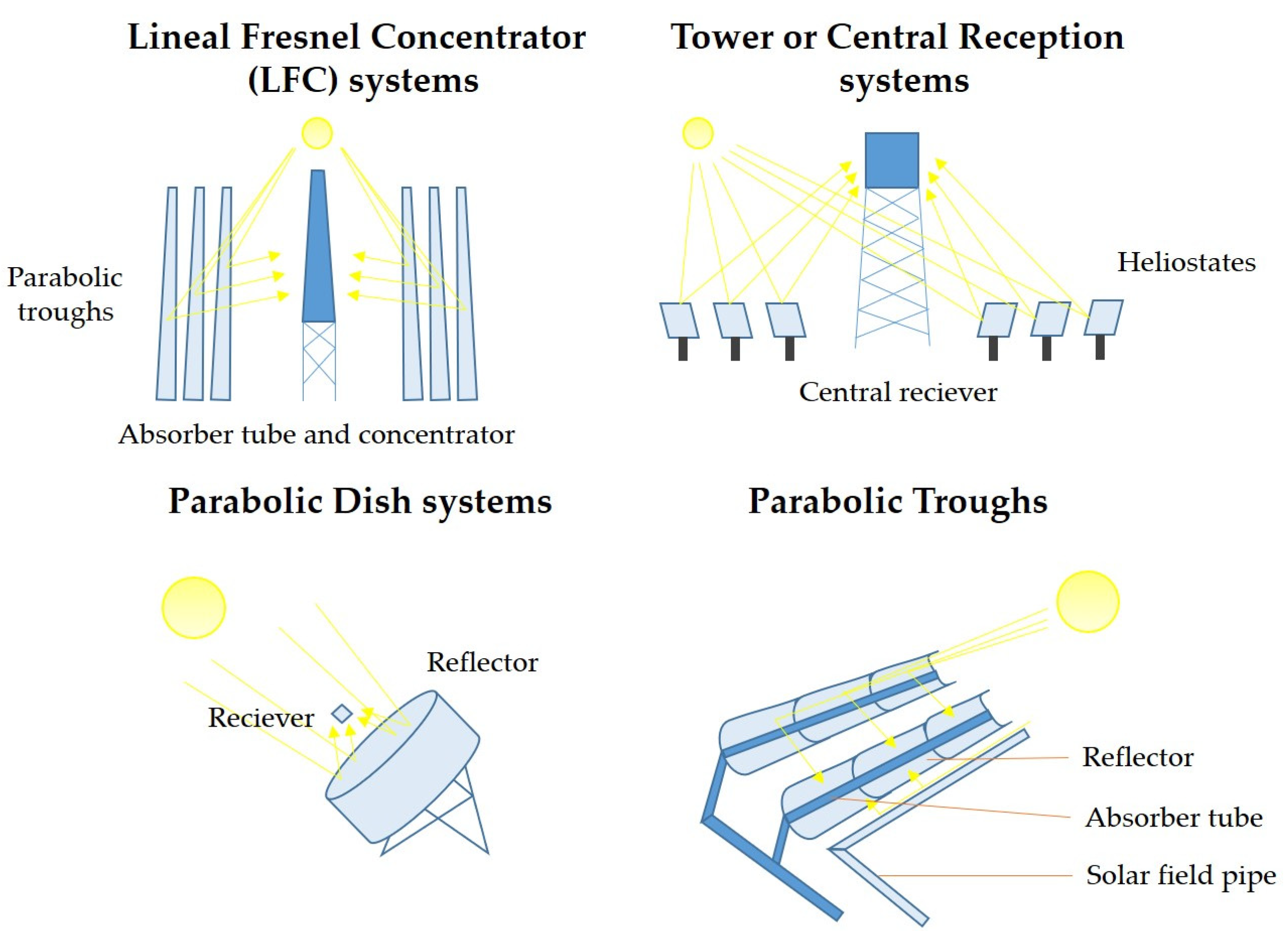 Lineal Fresnel Concentrator (LFC) systems

Parabolic troughs

Absorber tube and concentrator

Tower or Central Reception systems

Heliostates

Central reciever

Parabolic Dish systems

Reflector

Reciever

Parabolic Troughs

Reflector

Absorber tube

Solar field pipe